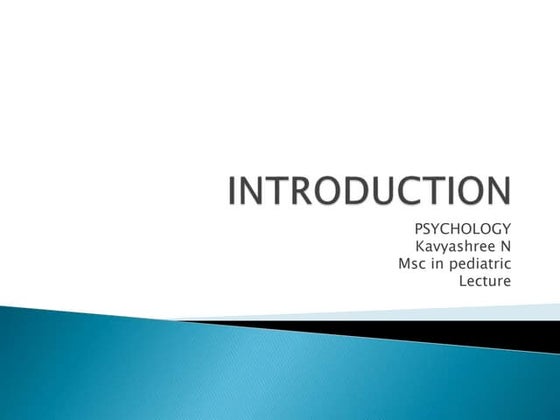 INTRODUCTION

PSYCHOLOGY
Kavyashree N
Msc in pediatric
Lecture